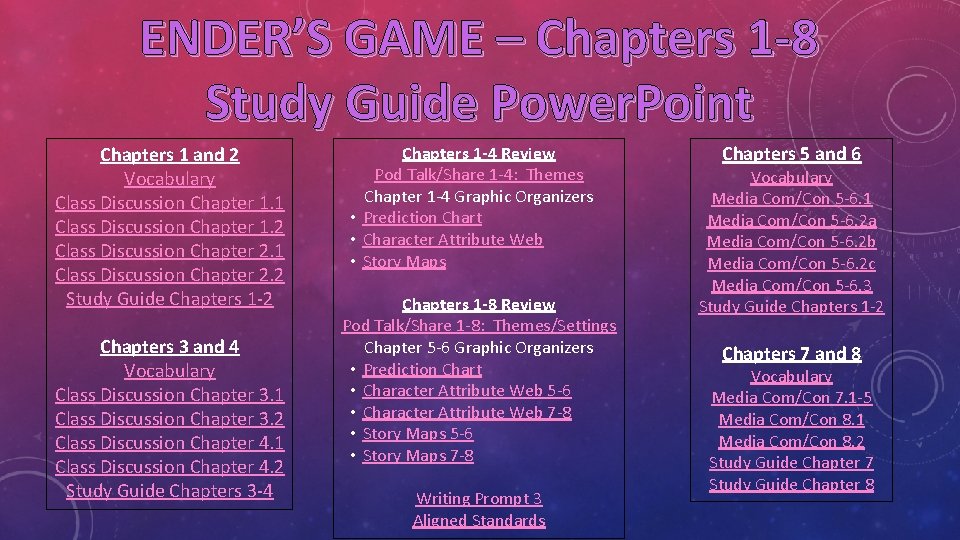 ENDER'S GAME – Chapters 1-8
Study Guide PowerPoint

Chapters 1 and 2
Vocabulary
Class Discussion Chapter 1.1
Class Discussion Chapter 1.2
Class Discussion Chapter 2.1
Class Discussion Chapter 2.2
Study Guide Chapters 1-2

Chapters 3 and 4
Vocabulary
Class Discussion Chapter 3.1
Class Discussion Chapter 3.2
Class Discussion Chapter 4.1
Class Discussion Chapter 4.2
Study Guide Chapters 3-4

Chapters 1-4 Review
Pod Talk/Share 1-4: Themes
Chapter 1-4 Graphic Organizers
• Prediction Chart
• Character Attribute Web
• Story Maps

Chapters 1-8 Review
Pod Talk/Share 1-8: Themes/Settings
Chapter 5-6 Graphic Organizers
• Prediction Chart
• Character Attribute Web 5-6
• Character Attribute Web 7-8
• Story Maps 5-6
• Story Maps 7-8

Writing Prompt 3
Aligned Standards

Chapters 5 and 6
Vocabulary
Media Com/Con 5-6.1
Media Com/Con 5-6.2a
Media Com/Con 5-6.2b
Media Com/Con 5-6.2c
Media Com/Con 5-6.3
Study Guide Chapters 1-2

Chapters 7 and 8
Vocabulary
Media Com/Con 7.1-5
Media Com/Con 8.1
Media Com/Con 8.2
Study Guide Chapter 7
Study Guide Chapter 8